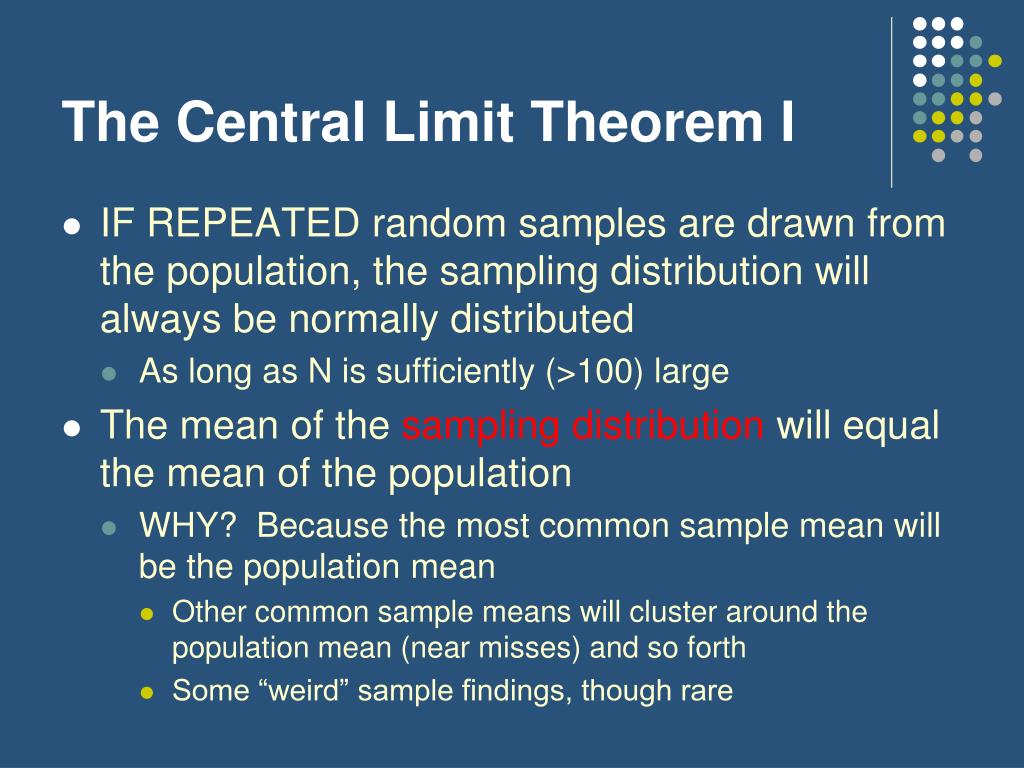 The Central Limit Theorem I

IF REPEATED random samples are drawn from the population, the sampling distribution will always be normally distributed

As long as N is sufficiently (>100) large

The mean of the sampling distribution will equal the mean of the population

WHY?  Because the most common sample mean will be the population mean

Other common sample means will cluster around the population mean (near misses) and so forth

Some “weird” sample findings, though rare